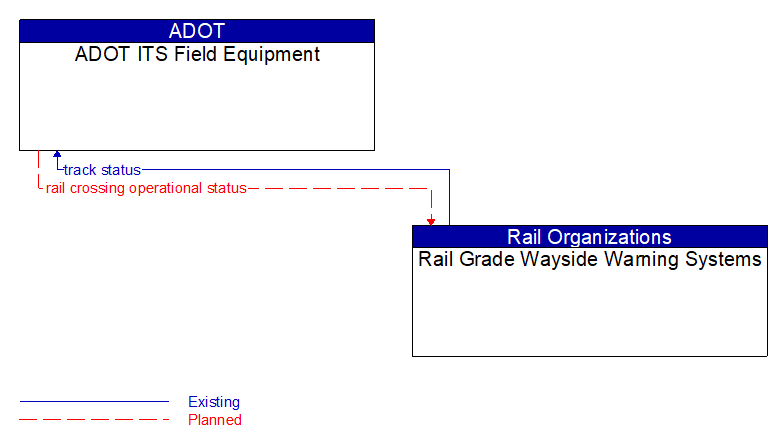 ADOT
ADOT ITS Field Equipment

track status
rail crossing operational status

Rail Organizations
Rail Grade Wayside Warning Systems

Existing
Planned